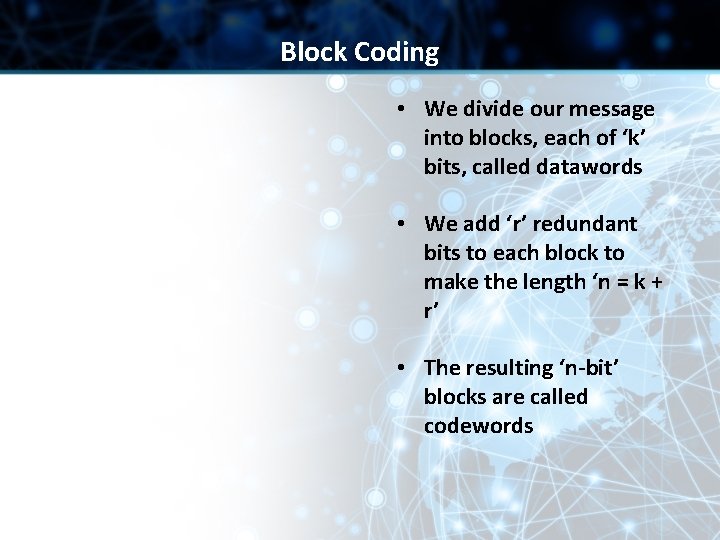 Block Coding

• We divide our message into blocks, each of ‘k’ bits, called datawords

• We add ‘r’ redundant bits to each block to make the length ‘n = k + r’

• The resulting ‘n-bit’ blocks are called codewords